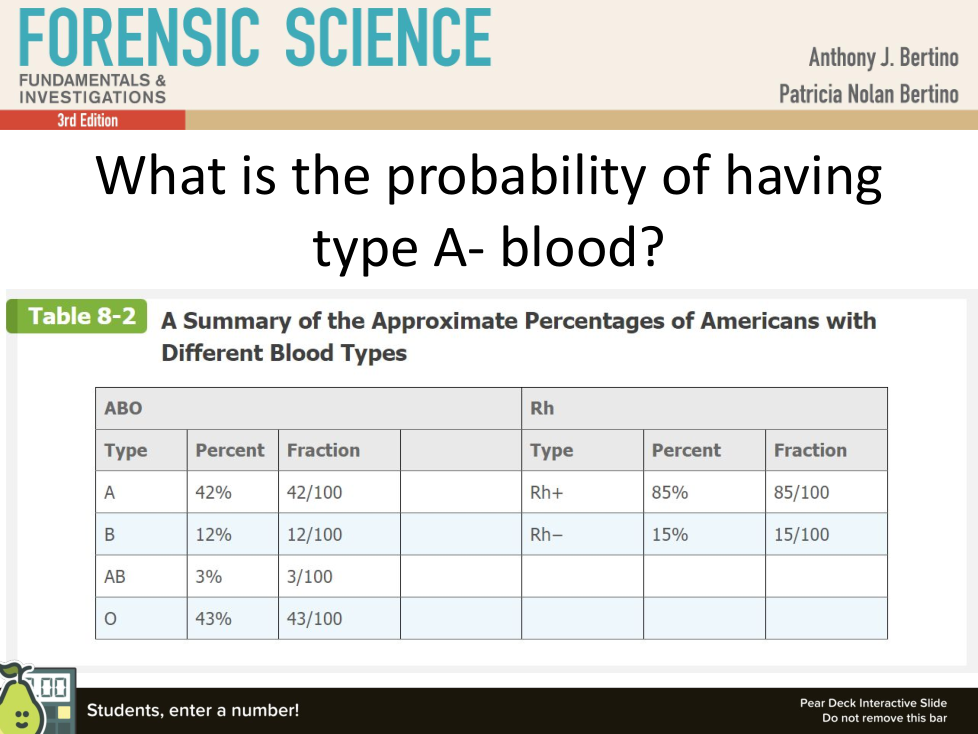 FORENSIC SCIENCE
FUNDAMENTALS & INVESTIGATIONS
3rd Edition

Anthony J. Bertino
Patricia Nolan Bertino

What is the probability of having type A- blood?

Table 8-2 A Summary of the Approximate Percentages of Americans with Different Blood Types

| ABO | | | | Rh | | |
|---|---|---|---|---|---|---|
| Type | Percent | Fraction | | Type | Percent | Fraction |
| A | 42% | 42/100 | | Rh+ | 85% | 85/100 |
| B | 12% | 12/100 | | Rh− | 15% | 15/100 |
| AB | 3% | 3/100 | | | | |
| O | 43% | 43/100 | | | | |

Students, enter a number!

Pear Deck Interactive Slide
Do not remove this bar